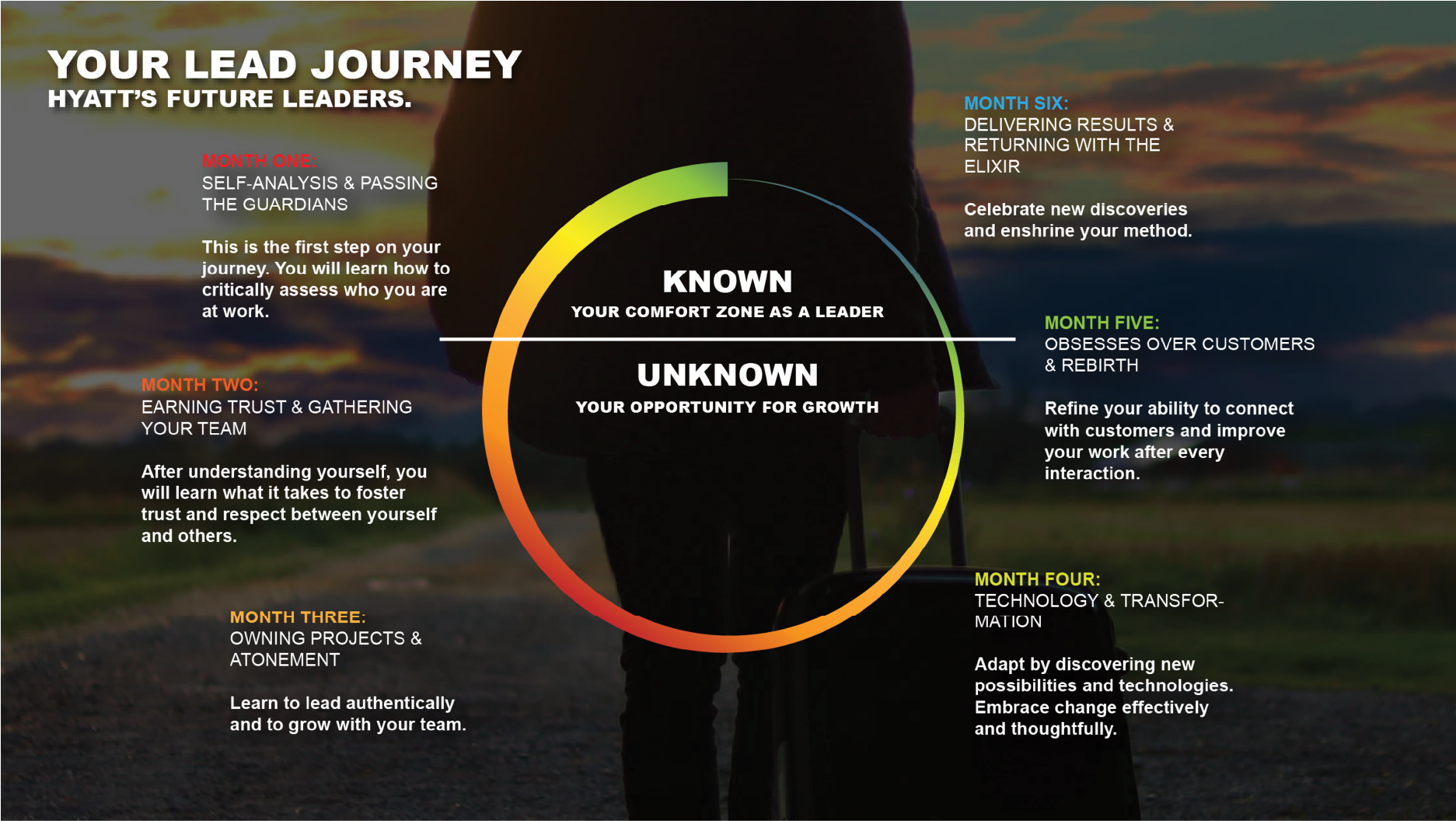 YOUR LEAD JOURNEY
HYATT'S FUTURE LEADERS.

MONTH ONE:
SELF-ANALYSIS & PASSING THE GUARDIANS

This is the first step on your journey. You will learn how to critically assess who you are at work.

MONTH TWO:
EARNING TRUST & GATHERING YOUR TEAM

After understanding yourself, you will learn what it takes to foster trust and respect between yourself and others.

MONTH THREE:
OWNING PROJECTS & ATONEMENT

Learn to lead authentically and to grow with your team.

KNOWN
YOUR COMFORT ZONE AS A LEADER

UNKNOWN
YOUR OPPORTUNITY FOR GROWTH

MONTH SIX:
DELIVERING RESULTS & RETURNING WITH THE ELIXIR

Celebrate new discoveries and enshrine your method.

MONTH FIVE:
OBSESSES OVER CUSTOMERS & REBIRTH

Refine your ability to connect with customers and improve your work after every interaction.

MONTH FOUR:
TECHNOLOGY & TRANSFORMATION

Adapt by discovering new possibilities and technologies. Embrace change effectively and thoughtfully.